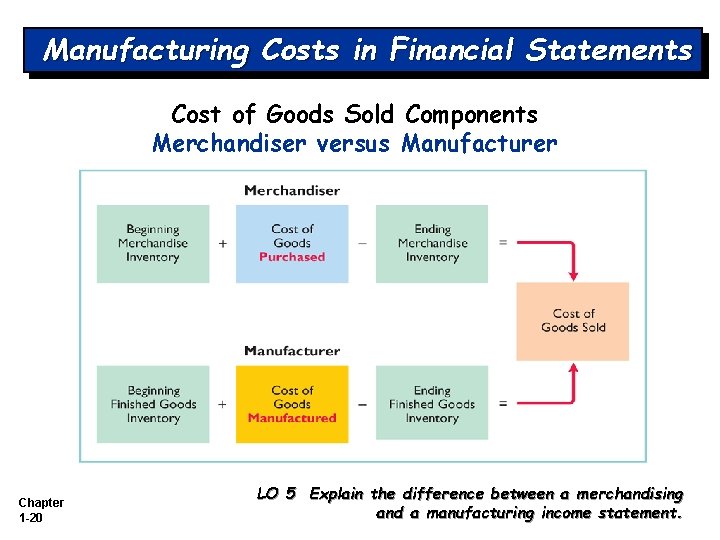 Manufacturing Costs in Financial Statements

Cost of Goods Sold Components
Merchandiser versus Manufacturer

Merchandiser

Beginning Merchandise Inventory + Cost of Goods Purchased − Ending Merchandise Inventory =

Cost of Goods Sold

Manufacturer

Beginning Finished Goods Inventory + Cost of Goods Manufactured − Ending Finished Goods Inventory =

Chapter 1-20

LO 5 Explain the difference between a merchandising and a manufacturing income statement.